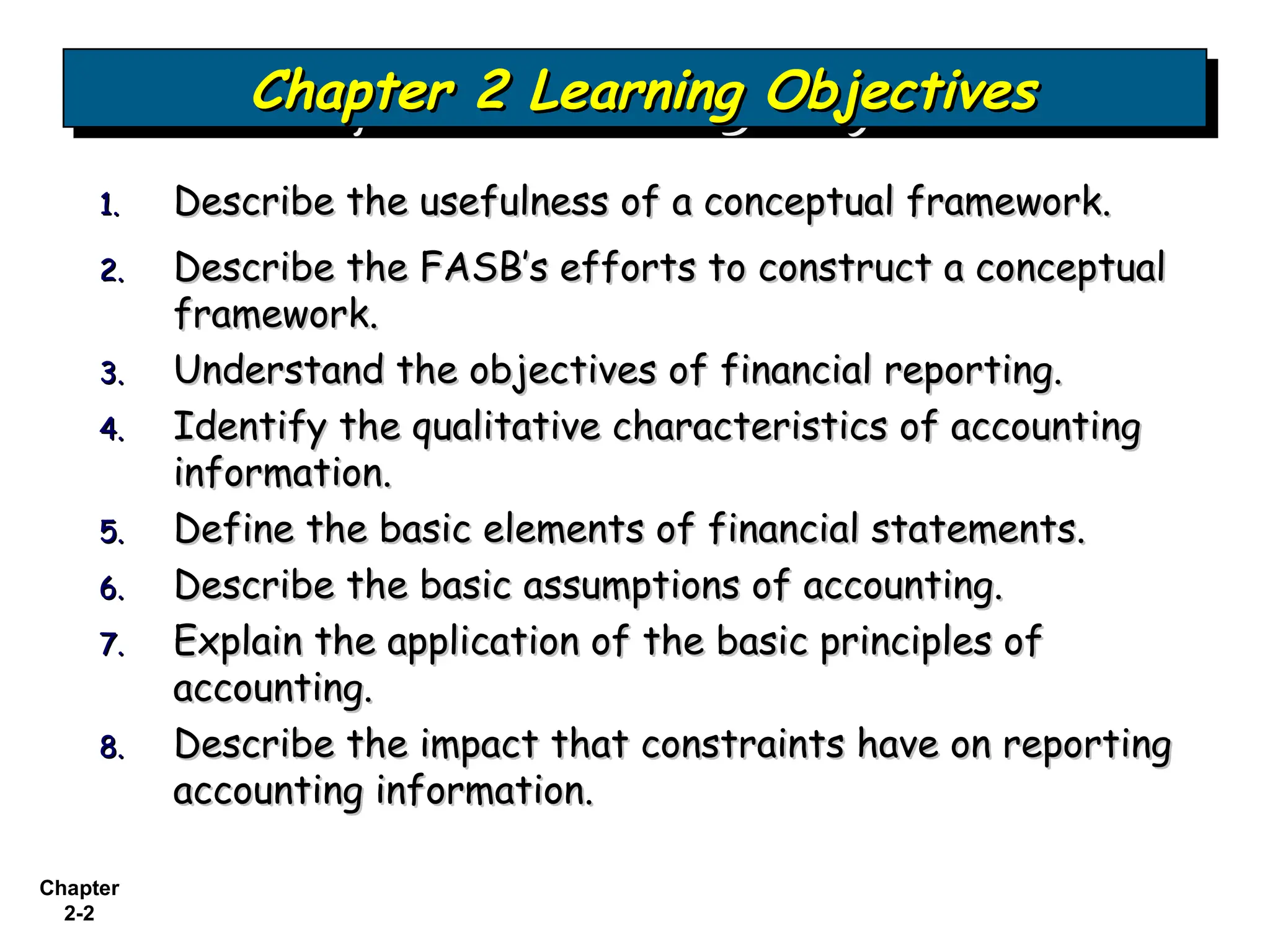 Chapter 2 Learning Objectives

1. Describe the usefulness of a conceptual framework.
2. Describe the FASB's efforts to construct a conceptual framework.
3. Understand the objectives of financial reporting.
4. Identify the qualitative characteristics of accounting information.
5. Define the basic elements of financial statements.
6. Describe the basic assumptions of accounting.
7. Explain the application of the basic principles of accounting.
8. Describe the impact that constraints have on reporting accounting information.

Chapter 2-2